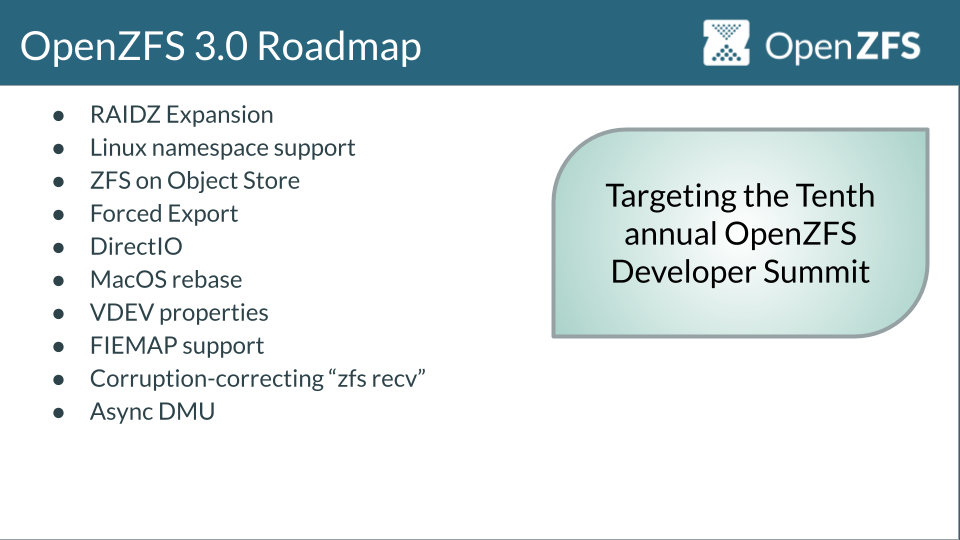 OpenZFS 3.0 Roadmap

OpenZFS

- RAIDZ Expansion
- Linux namespace support
- ZFS on Object Store
- Forced Export
- DirectIO
- MacOS rebase
- VDEV properties
- FIEMAP support
- Corruption-correcting “zfs recv”
- Async DMU

Targeting the Tenth annual OpenZFS Developer Summit